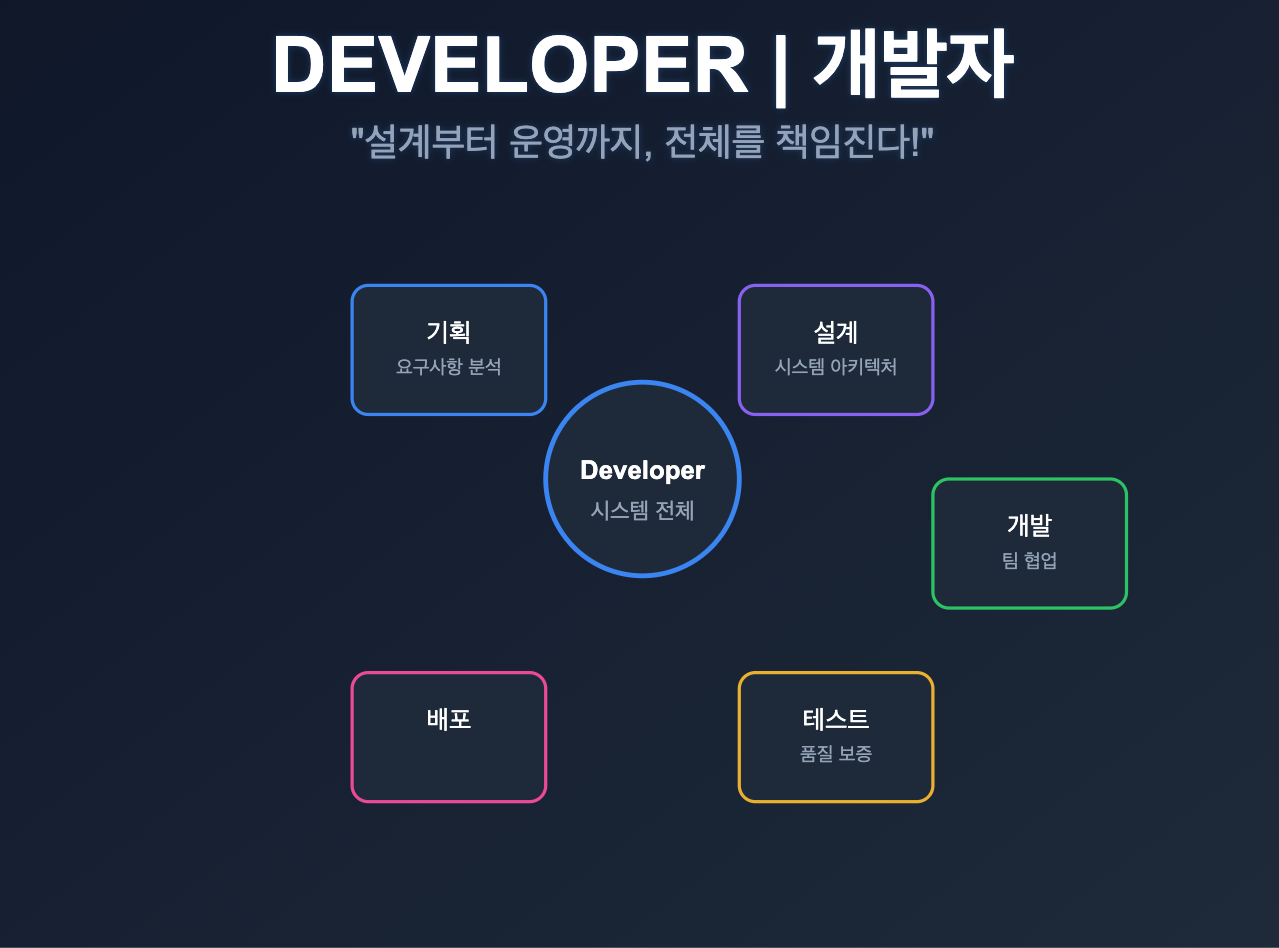 DEVELOPER | 개발자

"설계부터 운영까지, 전체를 책임진다!"

기획
요구사항 분석

설계
시스템 아키텍처

Developer
시스템 전체

개발
팀 협업

배포

테스트
품질 보증